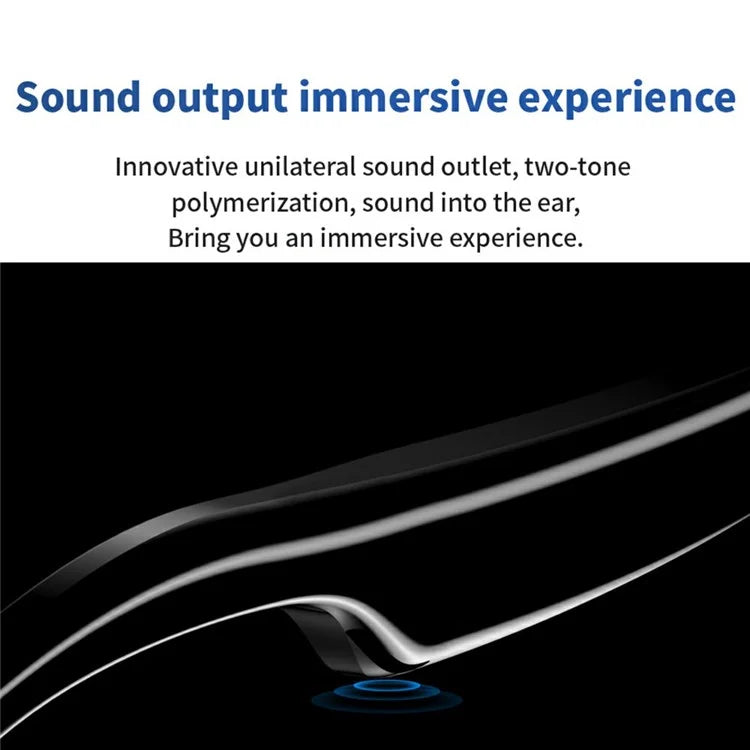 Sound output immersive experience

Innovative unilateral sound outlet, two-tone polymerization, sound into the ear,
Bring you an immersive experience.